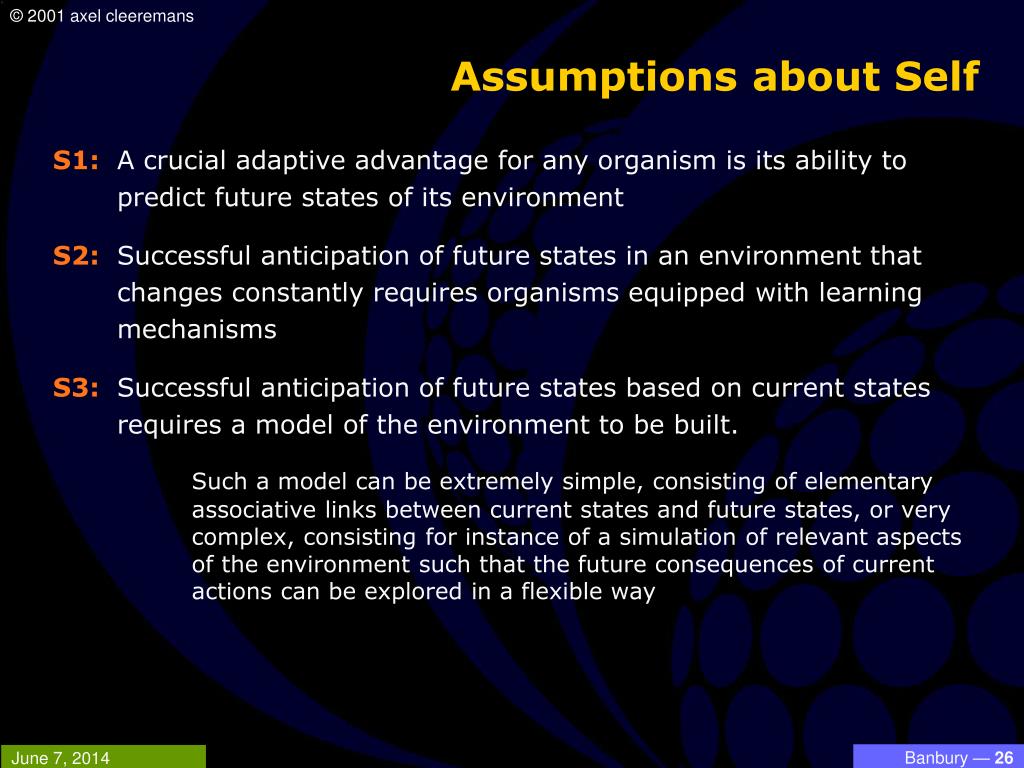 © 2001 axel cleeremans

Assumptions about Self

S1: A crucial adaptive advantage for any organism is its ability to predict future states of its environment

S2: Successful anticipation of future states in an environment that changes constantly requires organisms equipped with learning mechanisms

S3: Successful anticipation of future states based on current states requires a model of the environment to be built.

Such a model can be extremely simple, consisting of elementary associative links between current states and future states, or very complex, consisting for instance of a simulation of relevant aspects of the environment such that the future consequences of current actions can be explored in a flexible way

June 7, 2014

Banbury — 26